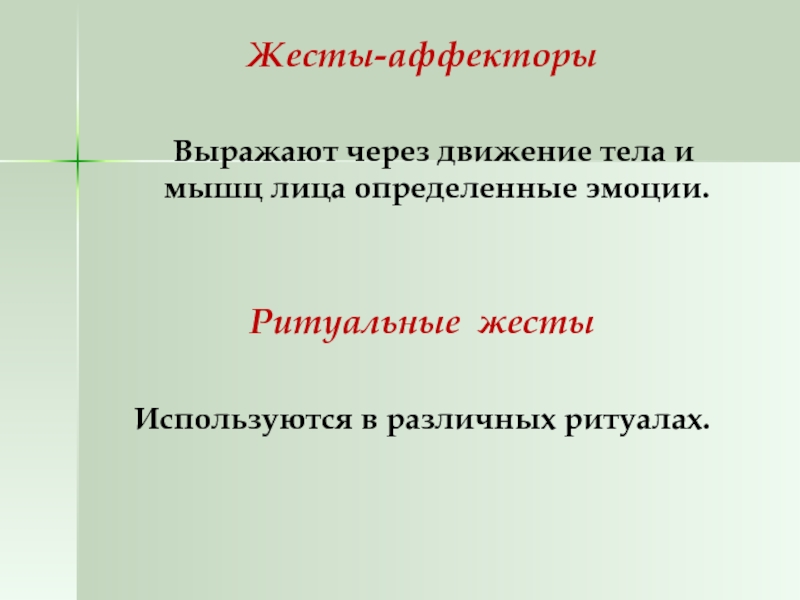 Жесты-аффекторы

Выражают через движение тела и мышц лица определенные эмоции.

Ритуальные жесты

Используются в различных ритуалах.